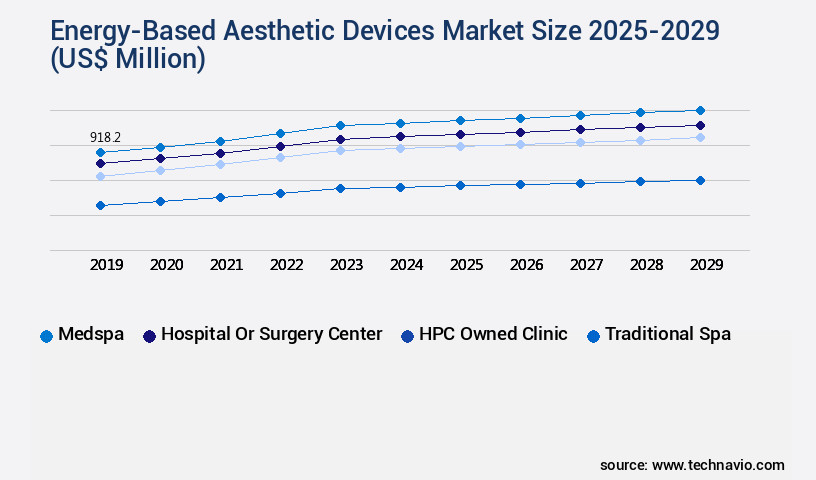 Energy-Based Aesthetic Devices Market Size 2025-2029 (US$ Million)

918.2

2019 2020 2021 2022 2023 2024 2025 2026 2027 2028 2029

Medspa Hospital Or Surgery Center HPC Owned Clinic Traditional Spa

source: www.technavio.com